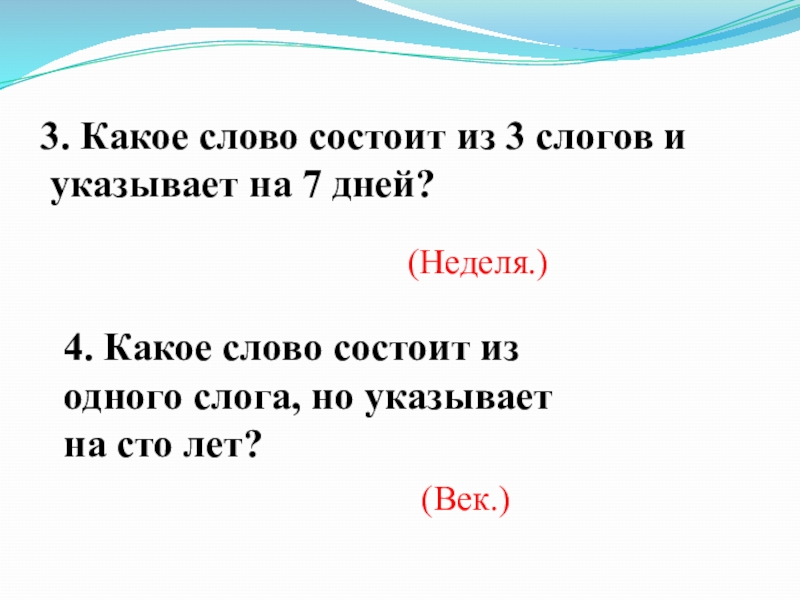 3. Какое слово состоит из 3 слогов и указывает на 7 дней?

(Неделя.)

4. Какое слово состоит из одного слога, но указывает на сто лет?

(Век.)